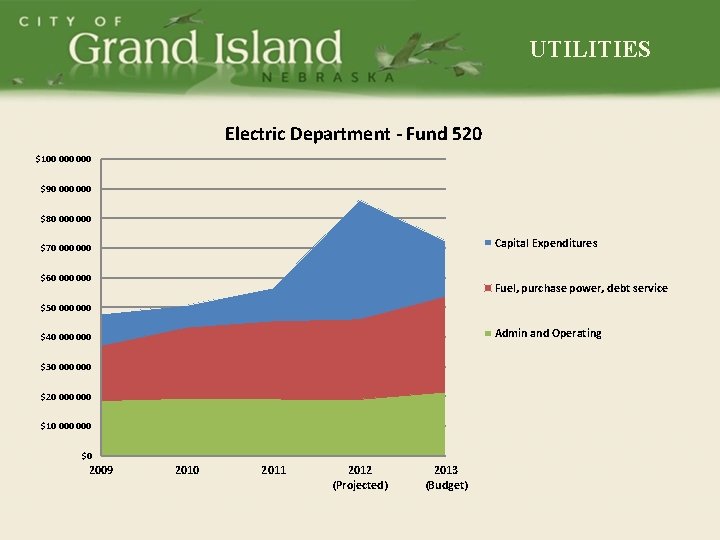 CITY OF
Grand Island
NEBRASKA

UTILITIES

Electric Department - Fund 520

$100 000 000
$90 000 000
$80 000 000
$70 000 000
$60 000 000
$50 000 000
$40 000 000
$30 000 000
$20 000 000
$10 000 000
$0

2009
2010
2011
2012 (Projected)
2013 (Budget)

Capital Expenditures
Fuel, purchase power, debt service
Admin and Operating